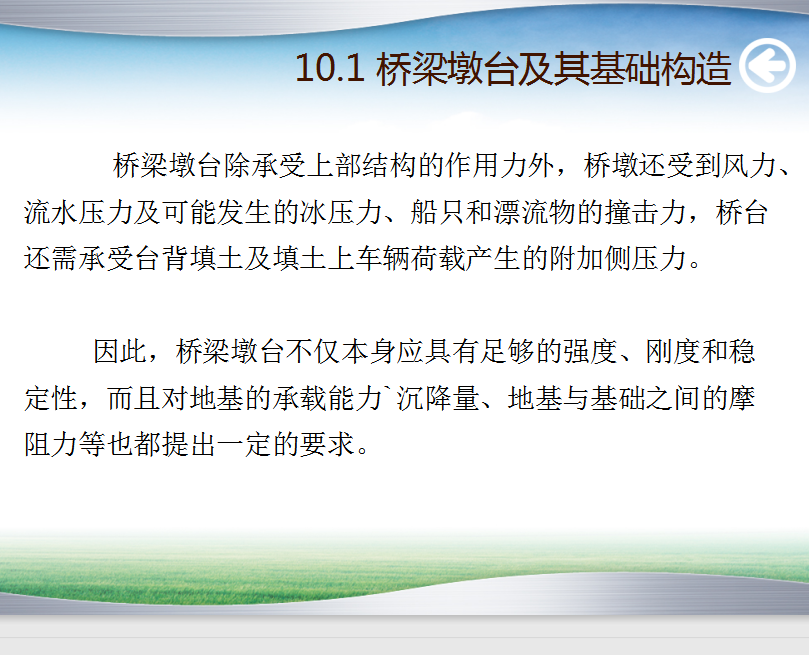 10.1 桥梁墩台及其基础构造

桥梁墩台除承受上部结构的作用力外，桥墩还受到风力、流水压力及可能发生的冰压力、船只和漂流物的撞击力，桥台还需承受台背填土及填土上车辆荷载产生的附加侧压力。

因此，桥梁墩台不仅本身应具有足够的强度、刚度和稳定性，而且对地基的承载能力`沉降量、地基与基础之间的摩阻力等也都提出一定的要求。